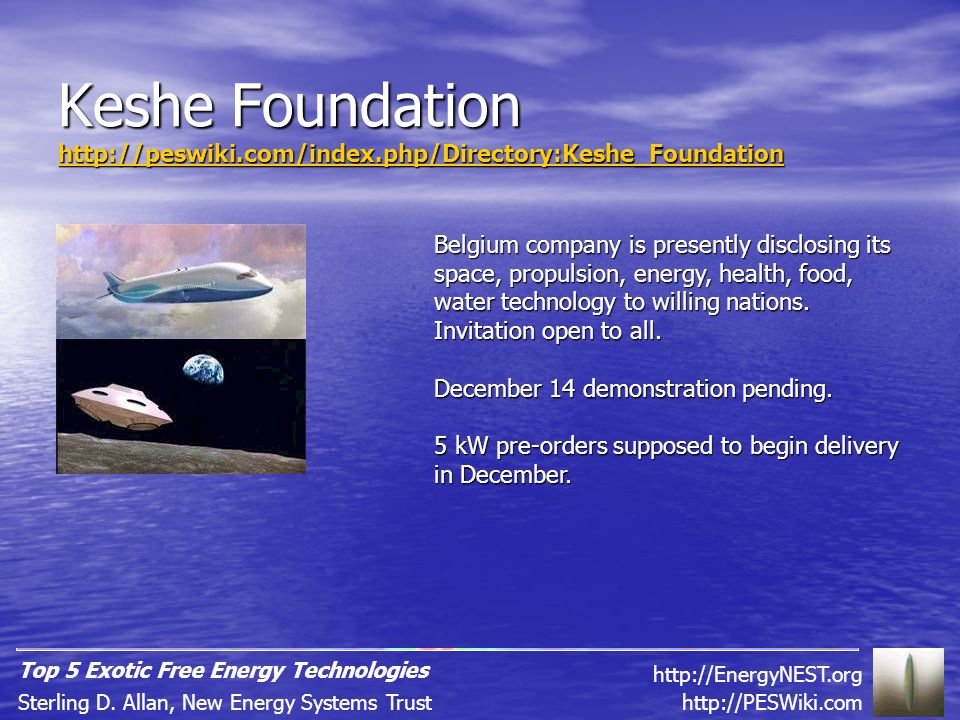 Keshe Foundation
http://peswiki.com/index.php/Directory:Keshe_Foundation

Belgium company is presently disclosing its space, propulsion, energy, health, food, water technology to willing nations. Invitation open to all.

December 14 demonstration pending.

5 kW pre-orders supposed to begin delivery in December.

Top 5 Exotic Free Energy Technologies
Sterling D. Allan, New Energy Systems Trust

http://EnergyNEST.org
http://PESWiki.com